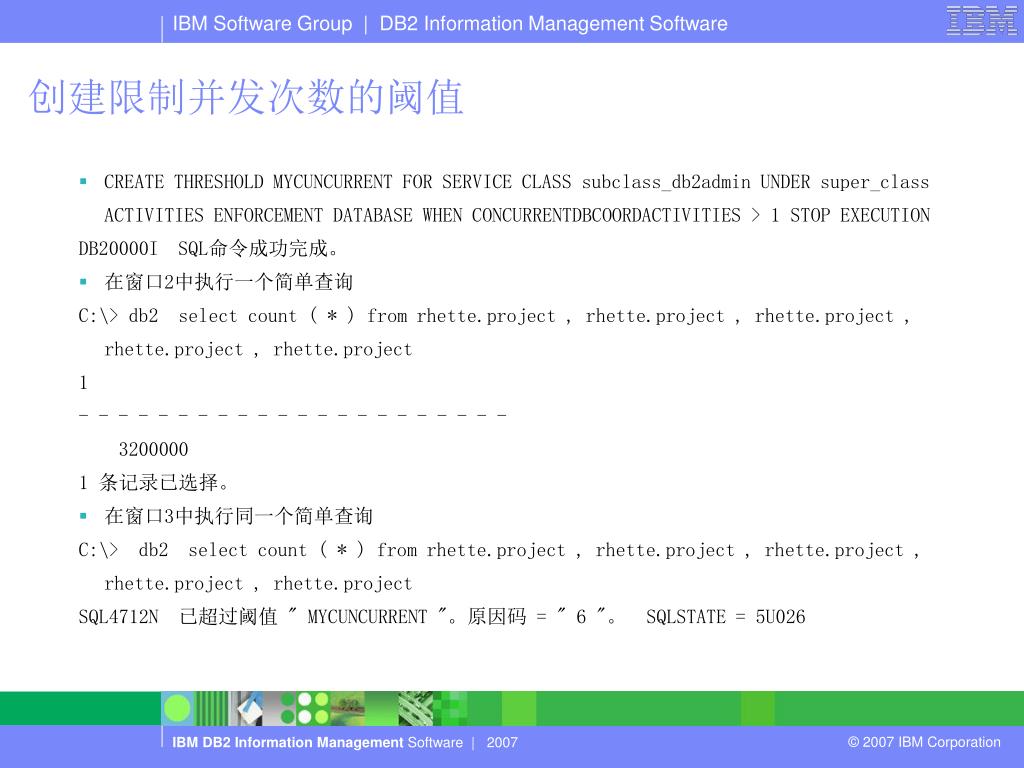 IBM Software Group | DB2 Information Management Software

IBM

创建限制并发次数的阈值

▪ CREATE THRESHOLD MYCUNCURRENT FOR SERVICE CLASS subclass_db2admin UNDER super_class ACTIVITIES ENFORCEMENT DATABASE WHEN CONCURRENTDBCOORDACTIVITIES > 1 STOP EXECUTION

DB20000I SQL命令成功完成。

▪ 在窗口2中执行一个简单查询

C:\> db2 select count ( * ) from rhette.project , rhette.project , rhette.project , rhette.project , rhette.project

1

- - - - - - - - - - - - - - - - - - - - - - -

3200000

1 条记录已选择。

▪ 在窗口3中执行同一个简单查询

C:\> db2 select count ( * ) from rhette.project , rhette.project , rhette.project , rhette.project , rhette.project

SQL4712N 已超过阈值 " MYCUNCURRENT "。原因码 = " 6 "。 SQLSTATE = 5U026

IBM DB2 Information Management Software | 2007

© 2007 IBM Corporation